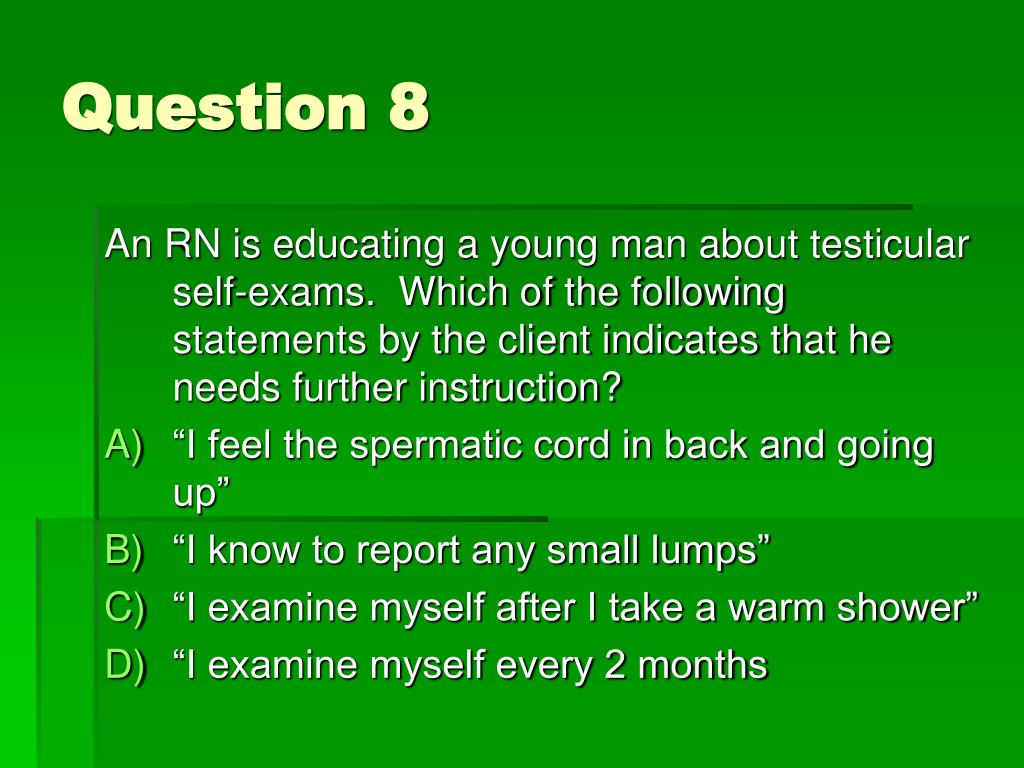 Question 8

An RN is educating a young man about testicular self-exams. Which of the following statements by the client indicates that he needs further instruction?

A) “I feel the spermatic cord in back and going up”
B) “I know to report any small lumps”
C) “I examine myself after I take a warm shower”
D) “I examine myself every 2 months